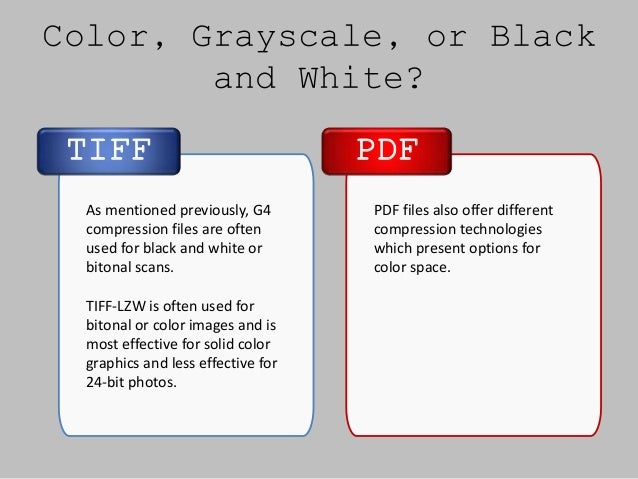 Color, Grayscale, or Black and White?

TIFF

As mentioned previously, G4 compression files are often used for black and white or bitonal scans.

TIFF-LZW is often used for bitonal or color images and is most effective for solid color graphics and less effective for 24-bit photos.

PDF

PDF files also offer different compression technologies which present options for color space.